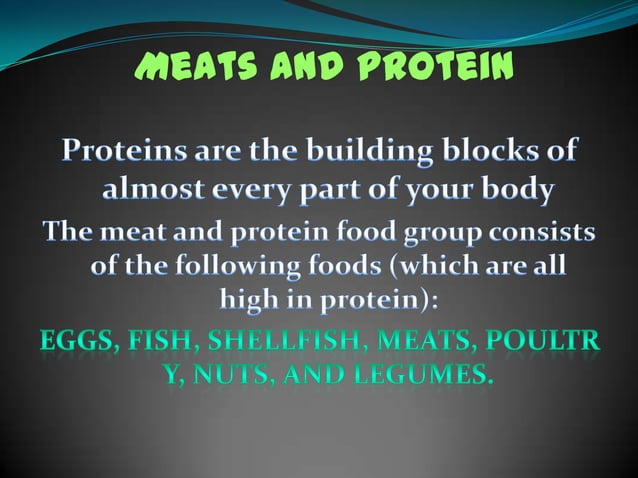 MEATS AND PROTEIN

Proteins are the building blocks of almost every part of your body

The meat and protein food group consists of the following foods (which are all high in protein):

EGGS, FISH, SHELLFISH, MEATS, POULTRY, NUTS, AND LEGUMES.